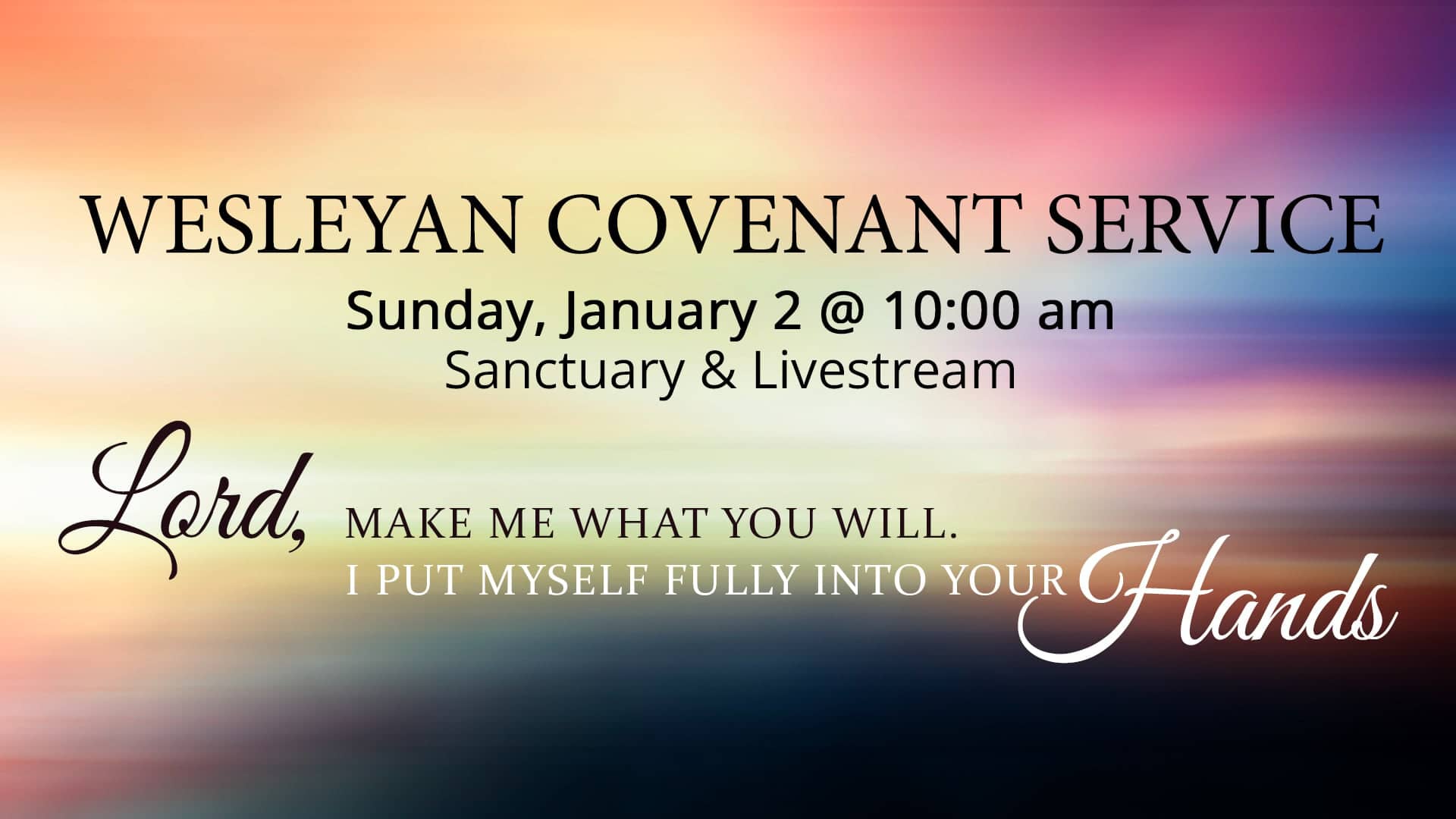 WESLEYAN COVENANT SERVICE
Sunday, January 2 @ 10:00 am
Sanctuary & Livestream

Lord, MAKE ME WHAT YOU WILL.
I PUT MYSELF FULLY INTO YOUR Hands